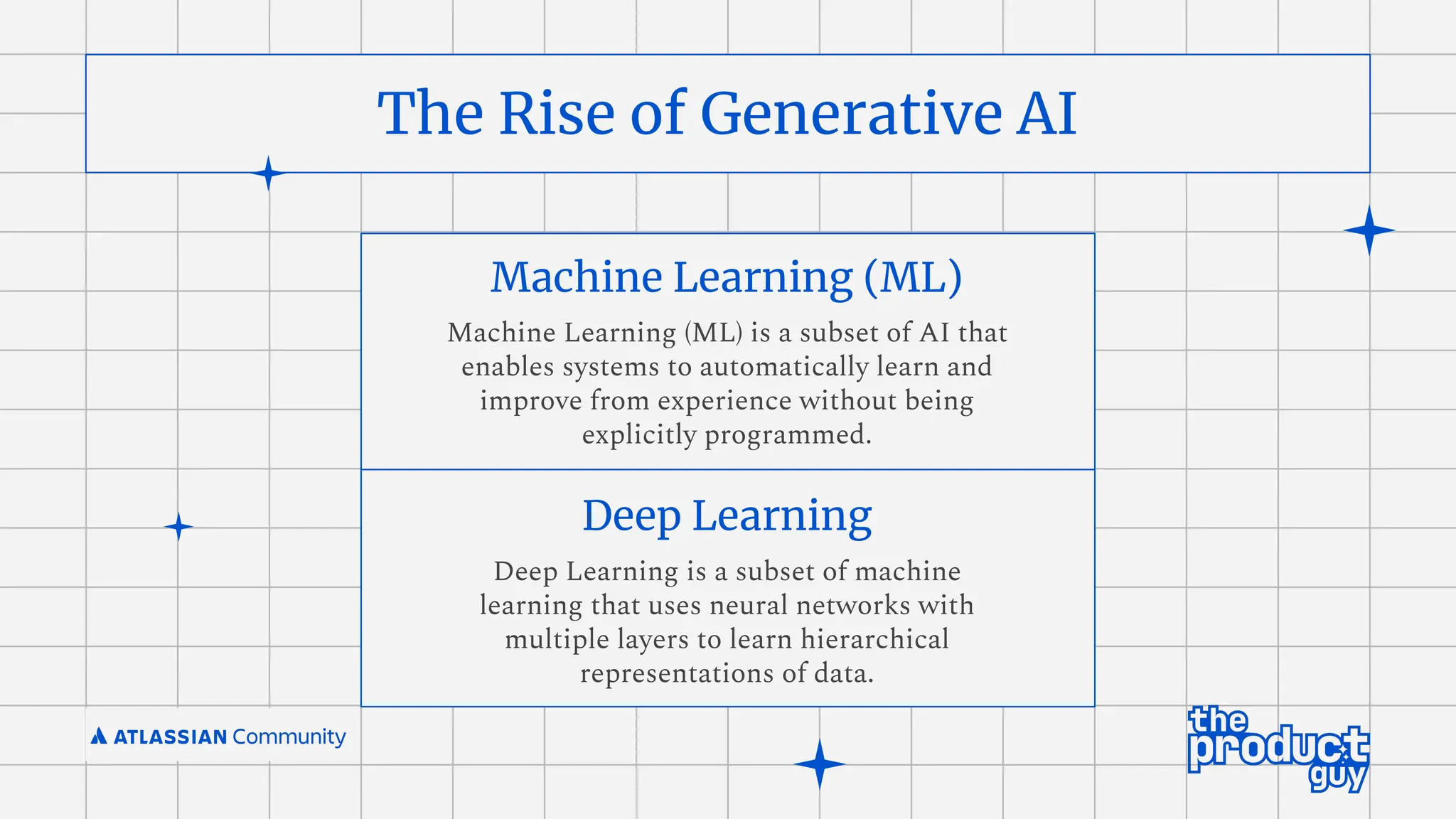 The Rise of Generative AI

Machine Learning (ML)

Machine Learning (ML) is a subset of AI that enables systems to automatically learn and improve from experience without being explicitly programmed.

Deep Learning

Deep Learning is a subset of machine learning that uses neural networks with multiple layers to learn hierarchical representations of data.

ATLASSIAN Community

the product guy